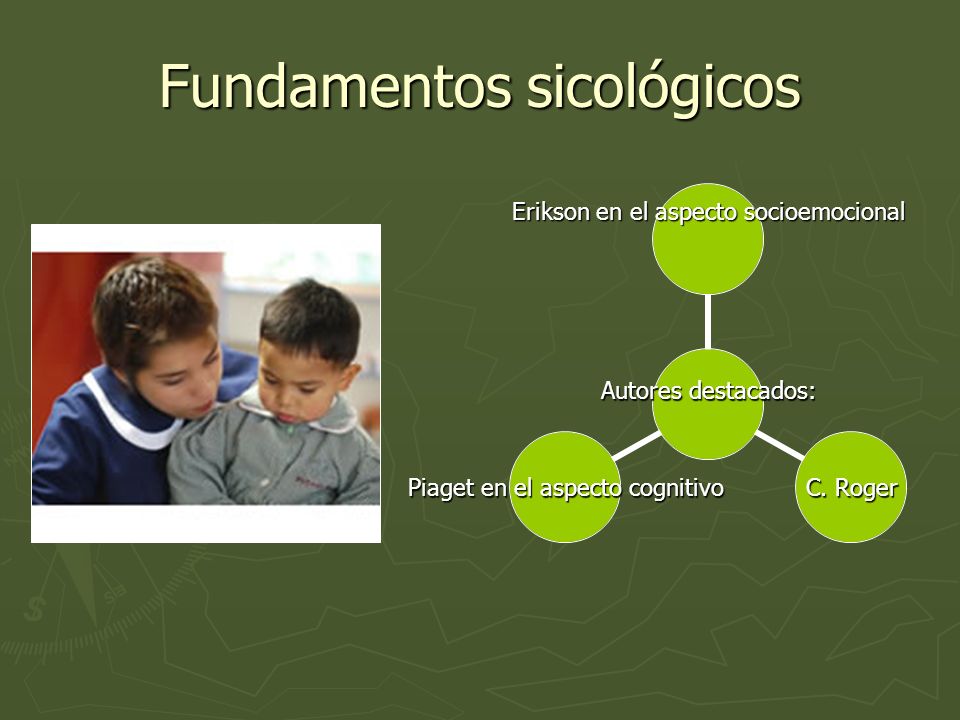 Fundamentos sicológicos

Erikson en el aspecto socioemocional

Autores destacados:

Piaget en el aspecto cognitivo

C. Roger